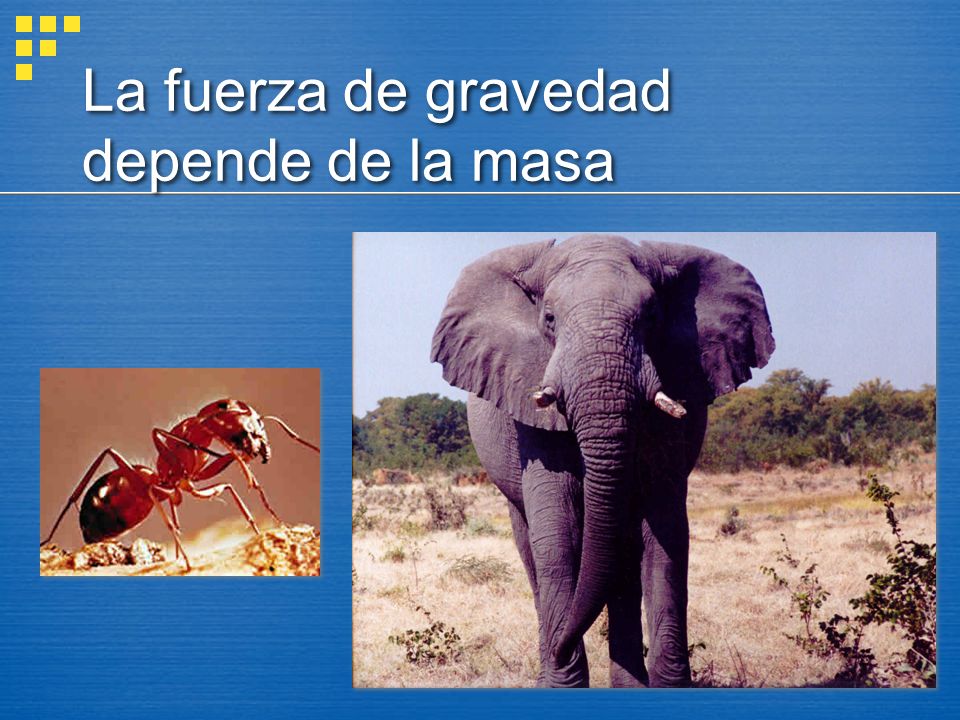 La fuerza de gravedad depende de la masa